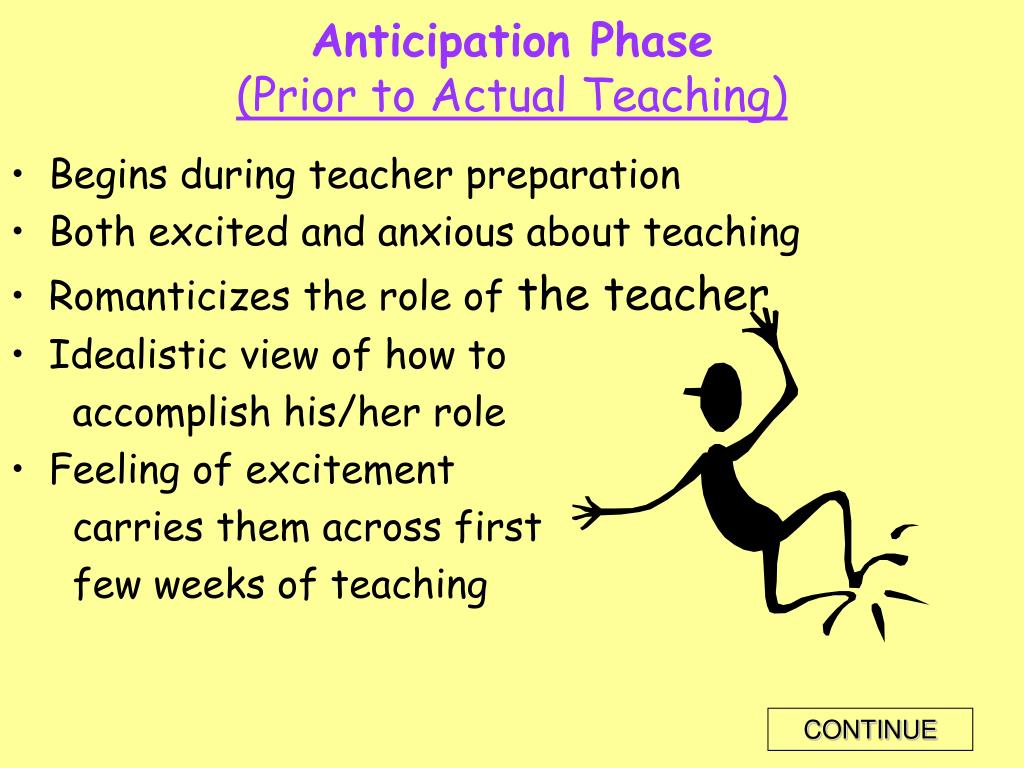 Anticipation Phase
(Prior to Actual Teaching)

• Begins during teacher preparation
• Both excited and anxious about teaching
• Romanticizes the role of the teacher
• Idealistic view of how to accomplish his/her role
• Feeling of excitement carries them across first few weeks of teaching

CONTINUE